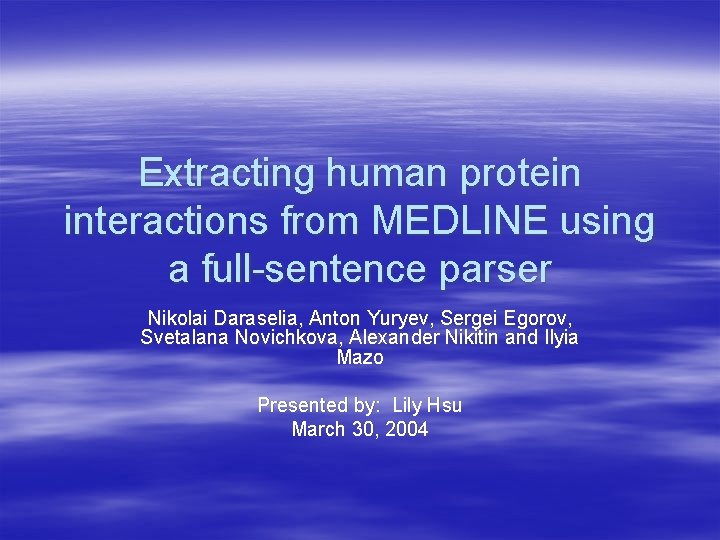 Extracting human protein interactions from MEDLINE using a full-sentence parser

Nikolai Daraselia, Anton Yuryev, Sergei Egorov, Svetalana Novichkova, Alexander Nikitin and Ilyia Mazo

Presented by: Lily Hsu
March 30, 2004